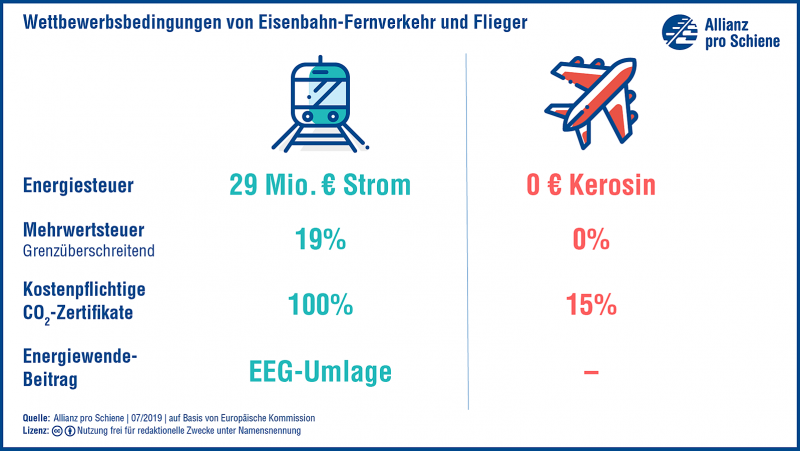 Wettbewerbsbedingungen von Eisenbahn-Fernverkehr und Flieger

Allianz pro Schiene

| | | |
|---|---|---|
| Energiesteuer | 29 Mio. € Strom | 0 € Kerosin |
| Mehrwertsteuer Grenzüberschreitend | 19% | 0% |
| Kostenpflichtige $CO_2$-Zertifikate | 100% | 15% |
| Energiewende-Beitrag | EEG-Umlage | – |

Quelle: Allianz pro Schiene | 07/2019 | auf Basis von Europäische Kommission
Lizenz: Nutzung frei für redaktionelle Zwecke unter Namensnennung